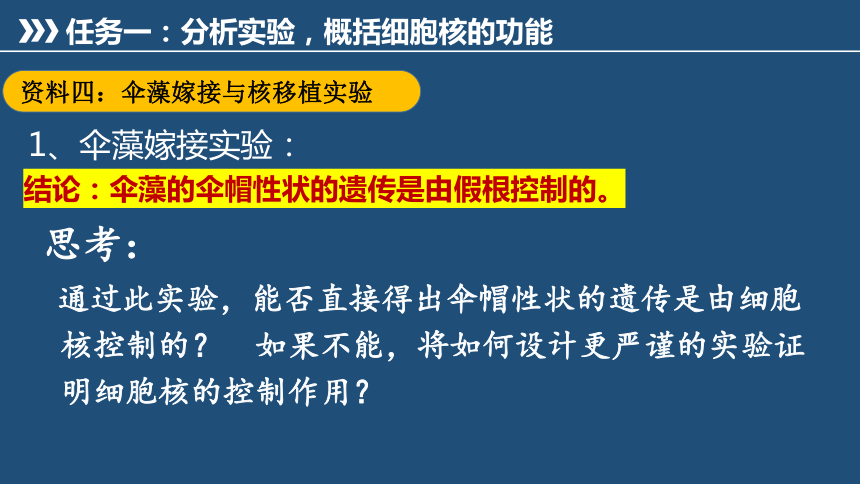 任务一：分析实验，概括细胞核的功能

资料四：伞藻嫁接与核移植实验

1、伞藻嫁接实验：

结论：伞藻的伞帽性状的遗传是由假根控制的。

思考：

通过此实验，能否直接得出伞帽性状的遗传是由细胞核控制的？ 如果不能，将如何设计更严谨的实验证明细胞核的控制作用？